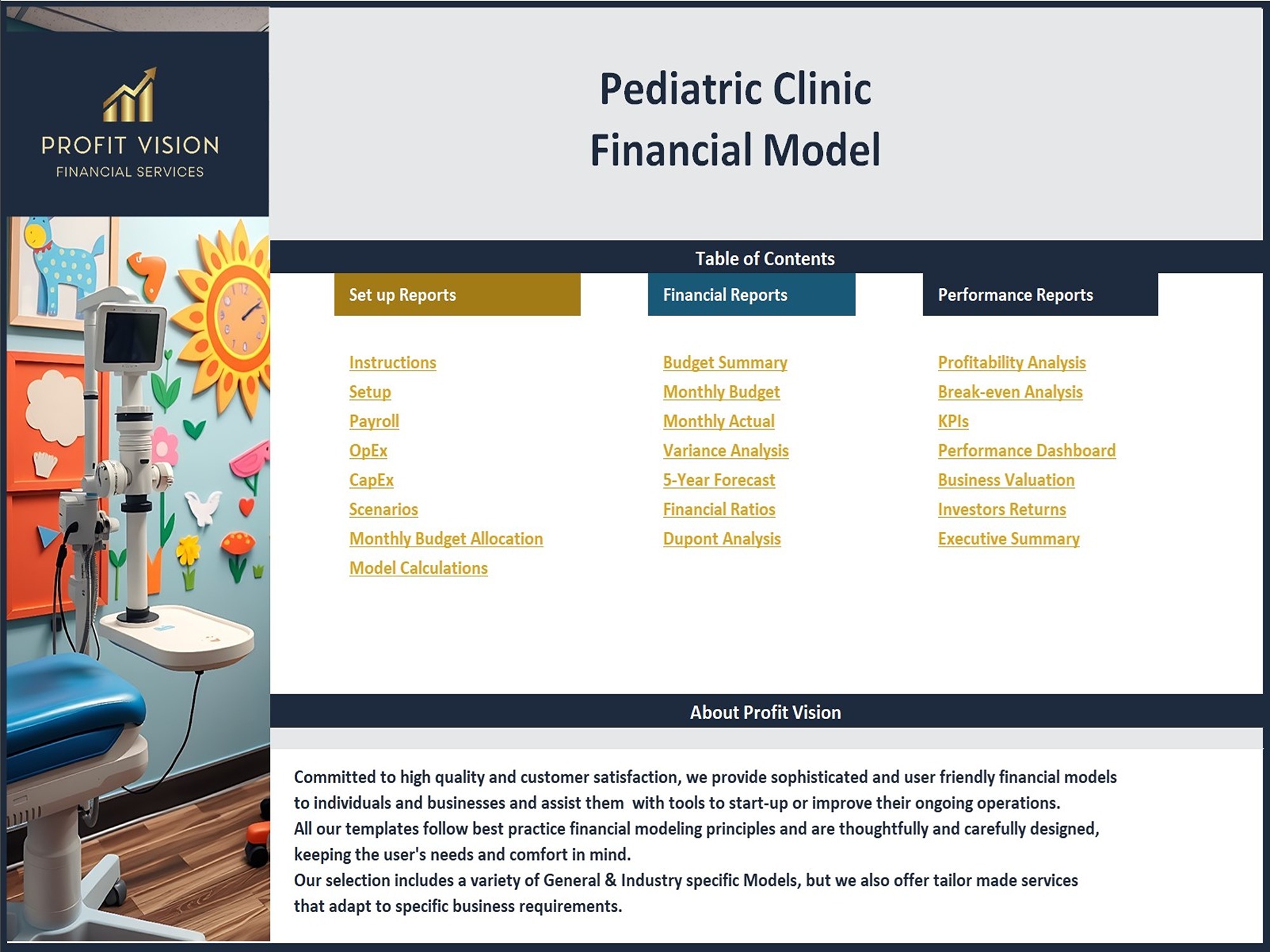 PROFIT VISION
FINANCIAL SERVICES

Pediatric Clinic
Financial Model

Table of Contents

Set up Reports

Instructions
Setup
Payroll
OpEx
CapEx
Scenarios
Monthly Budget Allocation
Model Calculations

Financial Reports

Budget Summary
Monthly Budget
Monthly Actual
Variance Analysis
5-Year Forecast
Financial Ratios
Dupont Analysis

Performance Reports

Profitability Analysis
Break-even Analysis
KPIs
Performance Dashboard
Business Valuation
Investors Returns
Executive Summary

About Profit Vision

Committed to high quality and customer satisfaction, we provide sophisticated and user friendly financial models to individuals and businesses and assist them with tools to start-up or improve their ongoing operations.
All our templates follow best practice financial modeling principles and are thoughtfully and carefully designed, keeping the user's needs and comfort in mind.
Our selection includes a variety of General & Industry specific Models, but we also offer tailor made services that adapt to specific business requirements.